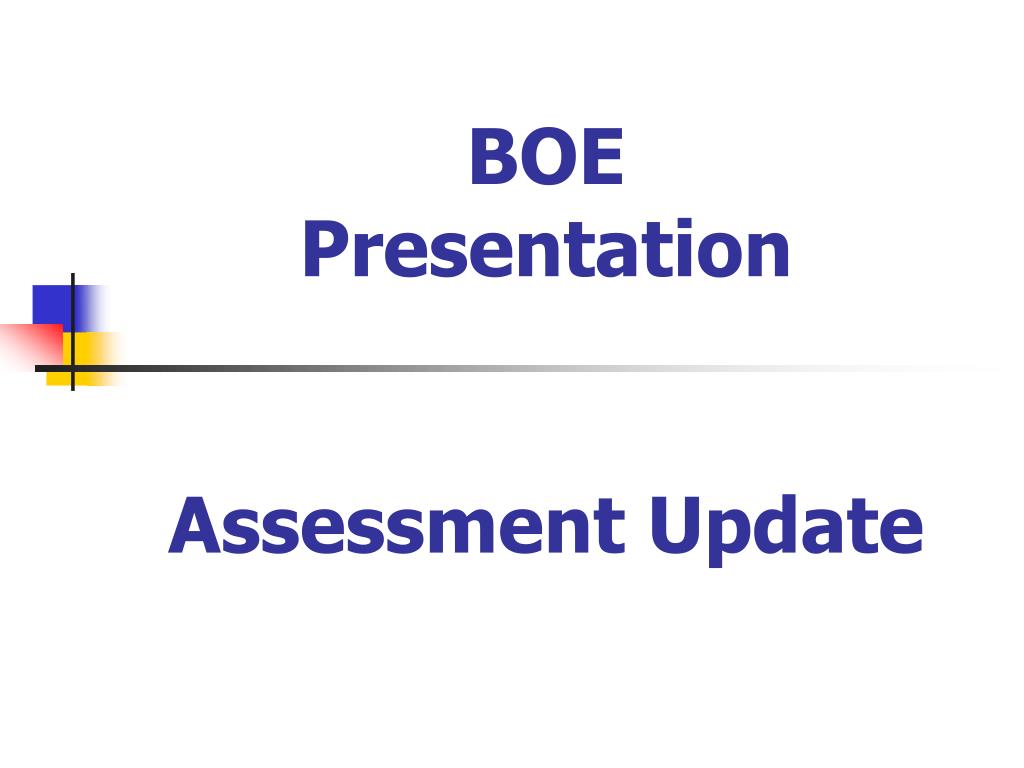 BOE
Presentation

Assessment Update